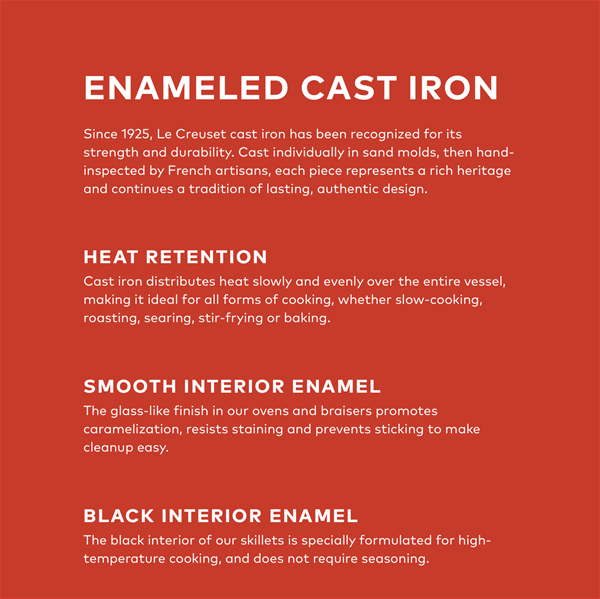 ENAMELED CAST IRON

Since 1925, Le Creuset cast iron has been recognized for its strength and durability. Cast individually in sand molds, then hand-inspected by French artisans, each piece represents a rich heritage and continues a tradition of lasting, authentic design.

HEAT RETENTION

Cast iron distributes heat slowly and evenly over the entire vessel, making it ideal for all forms of cooking, whether slow-cooking, roasting, searing, stir-frying or baking.

SMOOTH INTERIOR ENAMEL

The glass-like finish in our ovens and braisers promotes caramelization, resists staining and prevents sticking to make cleanup easy.

BLACK INTERIOR ENAMEL

The black interior of our skillets is specially formulated for high-temperature cooking, and does not require seasoning.